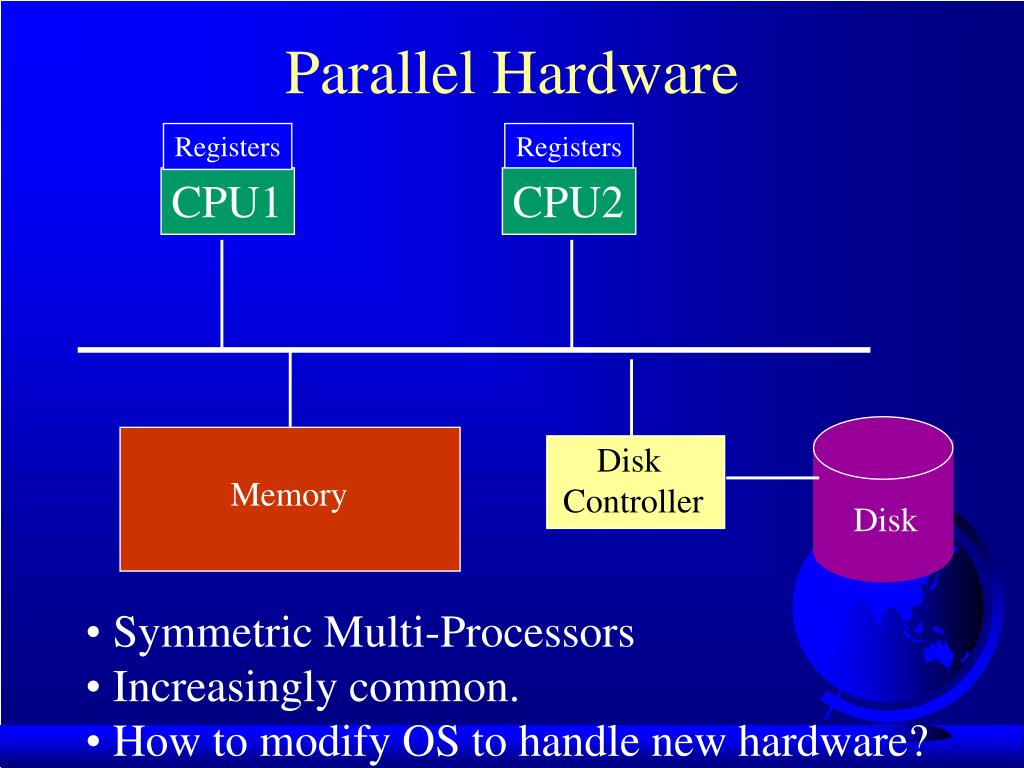 Parallel Hardware

Registers
CPU1

Registers
CPU2

Memory

Disk Controller

Disk

• Symmetric Multi-Processors
• Increasingly common.
• How to modify OS to handle new hardware?